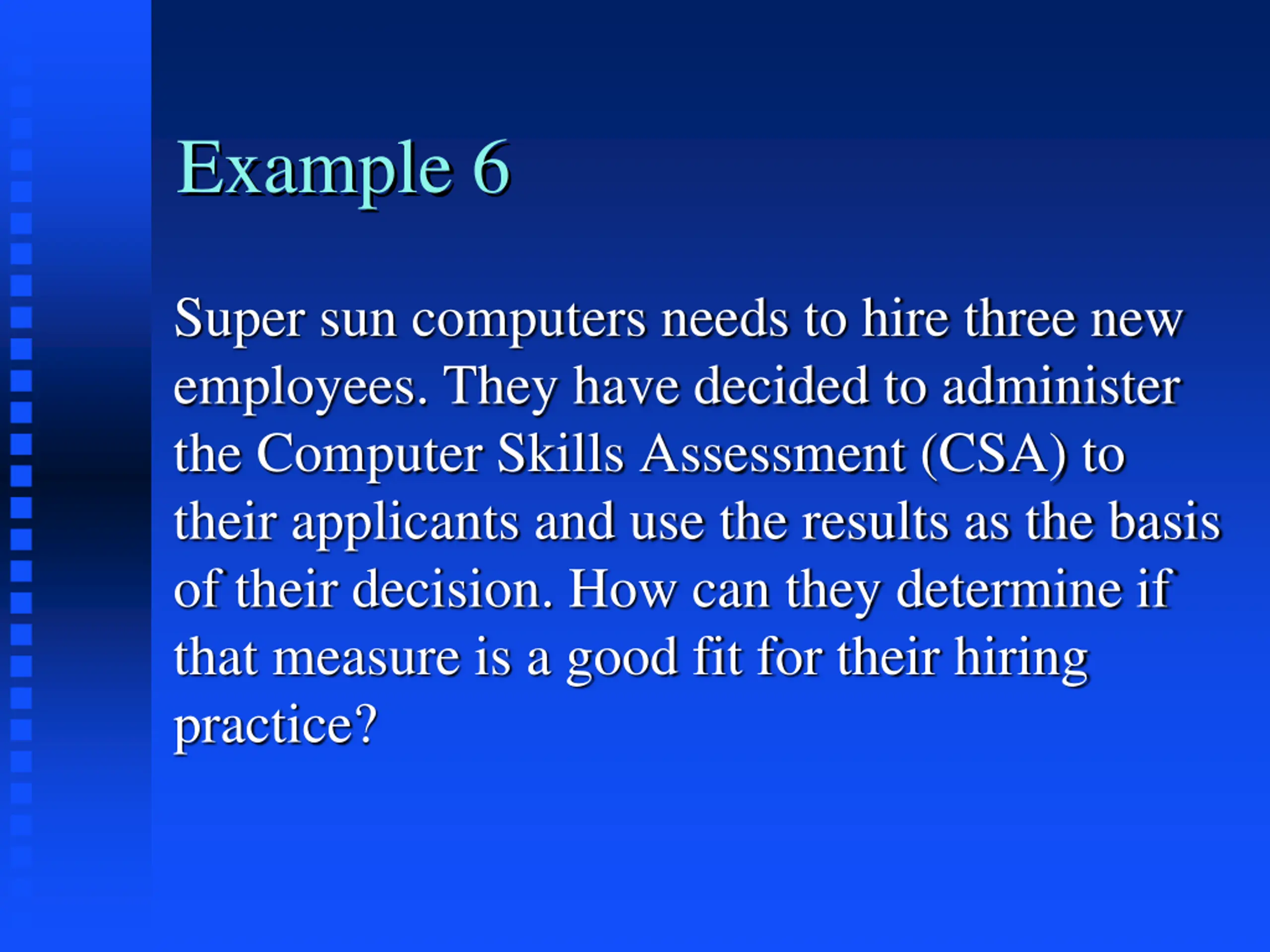 Example 6

Super sun computers needs to hire three new employees. They have decided to administer the Computer Skills Assessment (CSA) to their applicants and use the results as the basis of their decision. How can they determine if that measure is a good fit for their hiring practice?